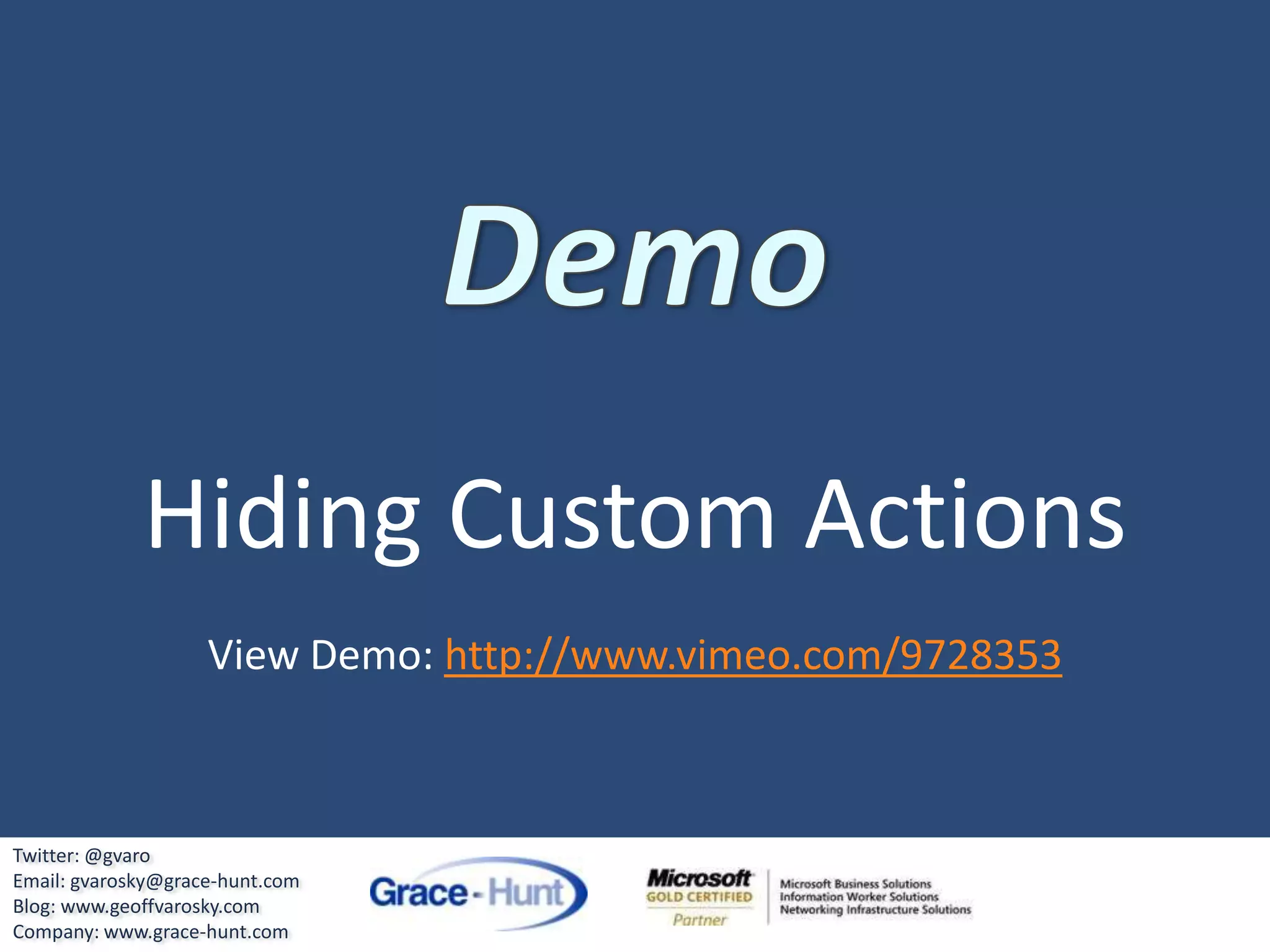 Demo

Hiding Custom Actions

View Demo: http://www.vimeo.com/9728353

Twitter: @gvaro
Email: gvarosky@grace-hunt.com
Blog: www.geoffvarosky.com
Company: www.grace-hunt.com

Grace-Hunt

Microsoft GOLD CERTIFIED Partner

Microsoft Business Solutions
Information Worker Solutions
Networking Infrastructure Solutions